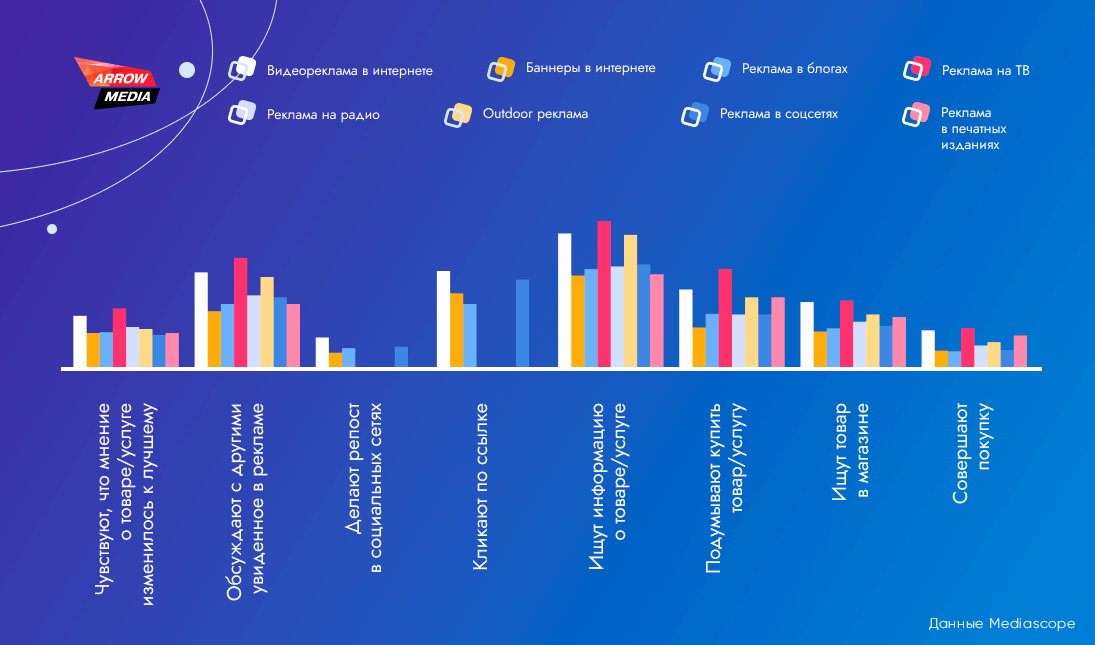 ARROW MEDIA

Видеореклама в интернете
Баннеры в интернете
Реклама в блогах
Реклама на ТВ
Реклама на радио
Outdoor реклама
Реклама в соцсетях
Реклама в печатных изданиях

Чувствуют, что мнение о товаре/услуге изменилось к лучшему

Обсуждают с другими увиденное в рекламе

Делают репост в социальных сетях

Кликают по ссылке

Ищут информацию о товаре/услуге

Подумывают купить товар/услугу

Ищут товар в магазине

Совершают покупку

Данные Mediascope